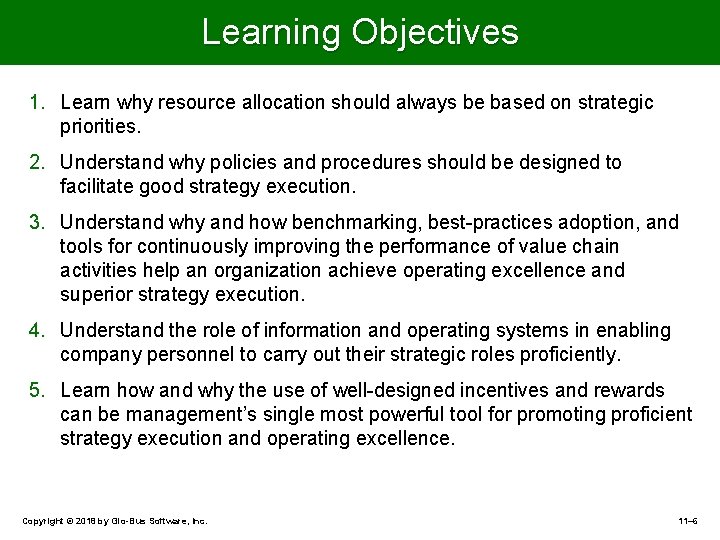 Learning Objectives

1. Learn why resource allocation should always be based on strategic priorities.

2. Understand why policies and procedures should be designed to facilitate good strategy execution.

3. Understand why and how benchmarking, best-practices adoption, and tools for continuously improving the performance of value chain activities help an organization achieve operating excellence and superior strategy execution.

4. Understand the role of information and operating systems in enabling company personnel to carry out their strategic roles proficiently.

5. Learn how and why the use of well-designed incentives and rewards can be management's single most powerful tool for promoting proficient strategy execution and operating excellence.

Copyright © 2018 by Glo-Bus Software, Inc.

11–6